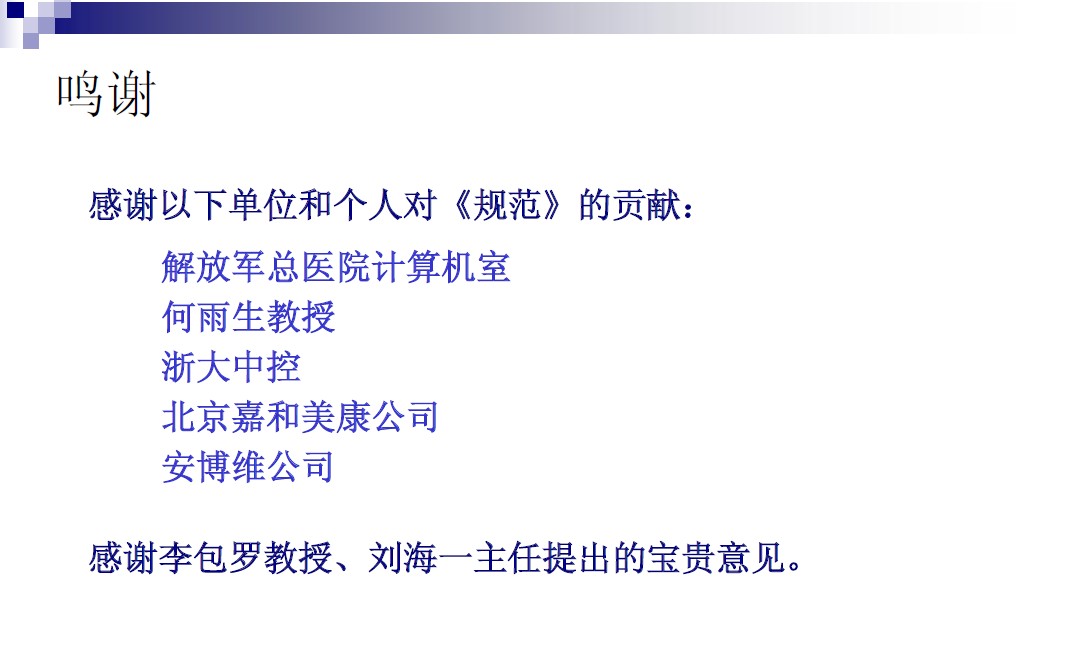 鸣谢

感谢以下单位和个人对《规范》的贡献：

解放军总医院计算机室
何雨生教授
浙大中控
北京嘉和美康公司
安博维公司

感谢李包罗教授、刘海一主任提出的宝贵意见。